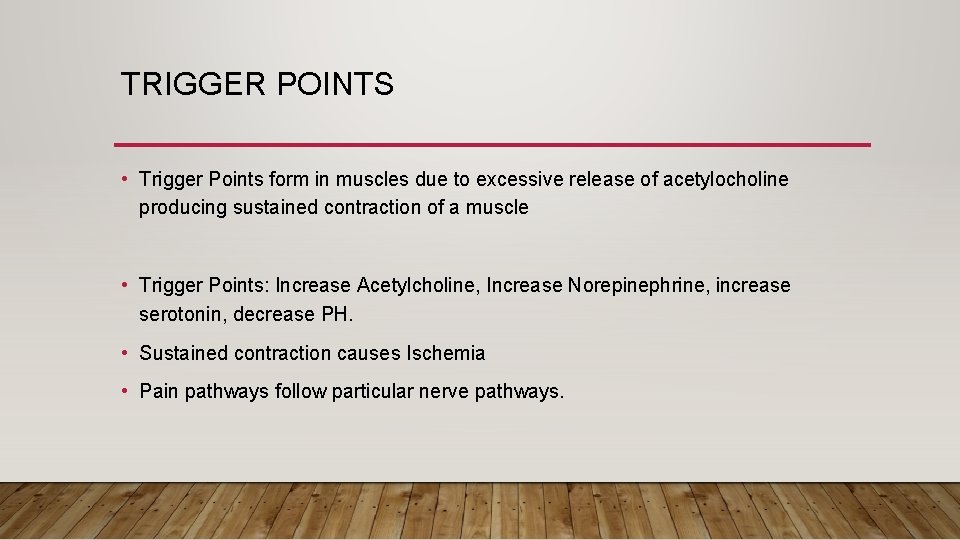 TRIGGER POINTS

• Trigger Points form in muscles due to excessive release of acetylocholine producing sustained contraction of a muscle

• Trigger Points: Increase Acetylcholine, Increase Norepinephrine, increase serotonin, decrease PH.

• Sustained contraction causes Ischemia

• Pain pathways follow particular nerve pathways.